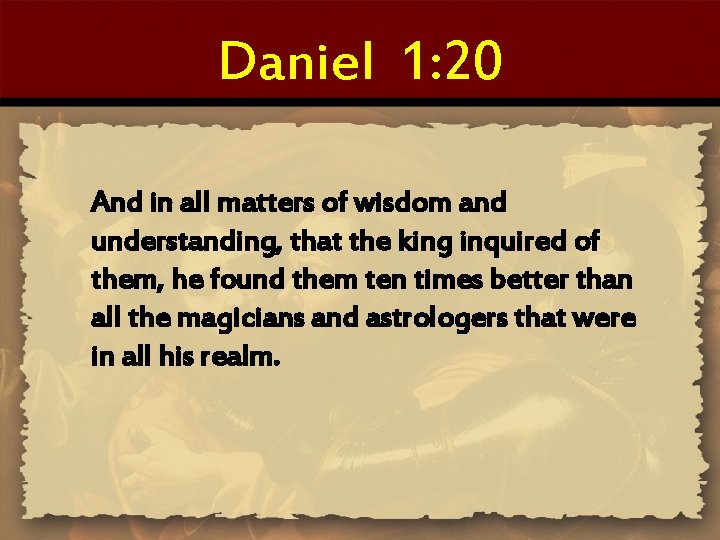 Daniel 1:20

And in all matters of wisdom and understanding, that the king inquired of them, he found them ten times better than all the magicians and astrologers that were in all his realm.